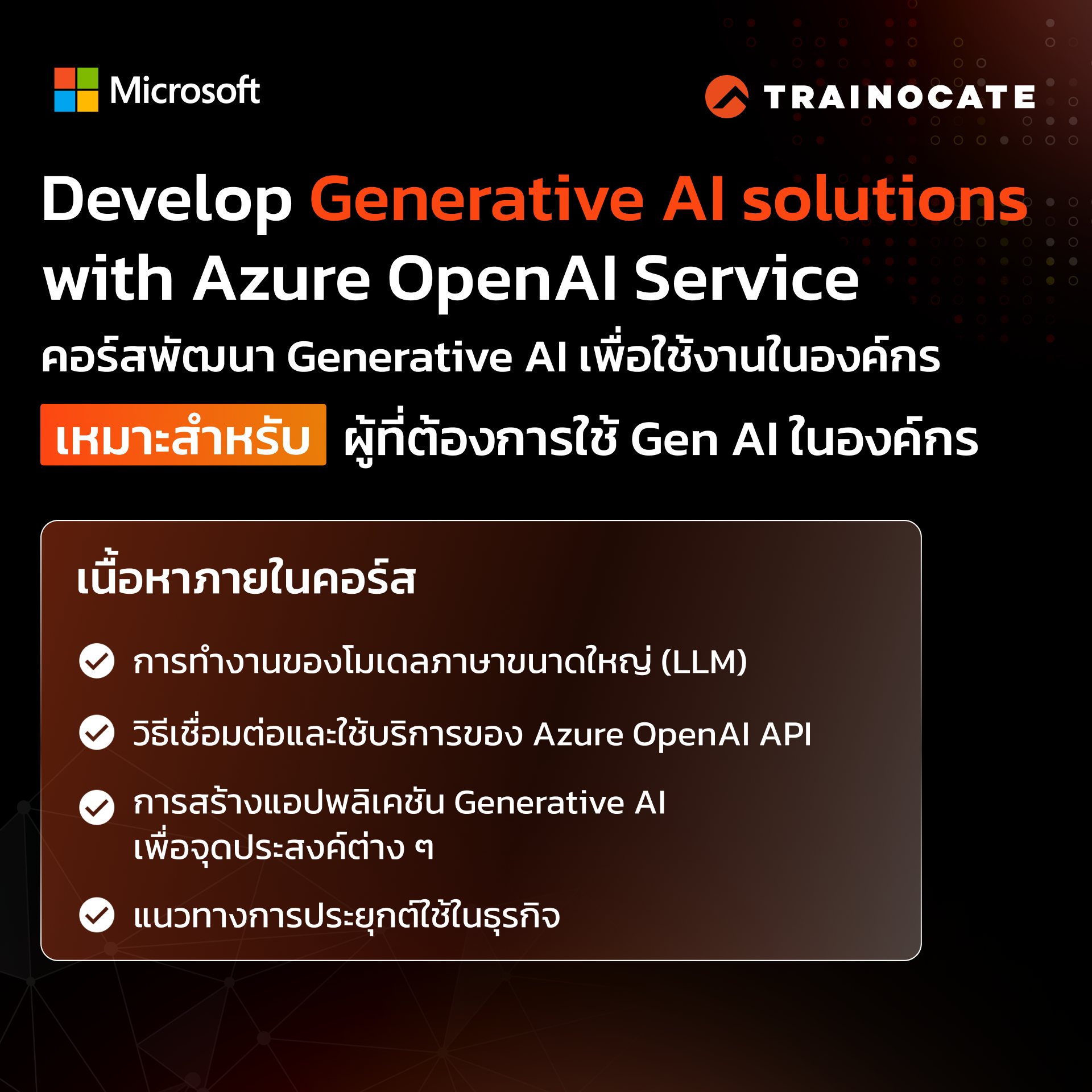 Microsoft

TRAINOCATE

Develop Generative AI solutions with Azure OpenAI Service

คอร์สพัฒนา Generative AI เพื่อใช้งานในองค์กร

เหมาะสำหรับ ผู้ที่ต้องการใช้ Gen AI ในองค์กร

เนื้อหาภายในคอร์ส

การทำงานของโมเดลภาษาขนาดใหญ่ (LLM)

วิธีเชื่อมต่อและใช้บริการของ Azure OpenAI API

การสร้างแอปพลิเคชัน Generative AI เพื่อจุดประสงค์ต่าง ๆ

แนวทางการประยุกต์ใช้ในธุรกิจ